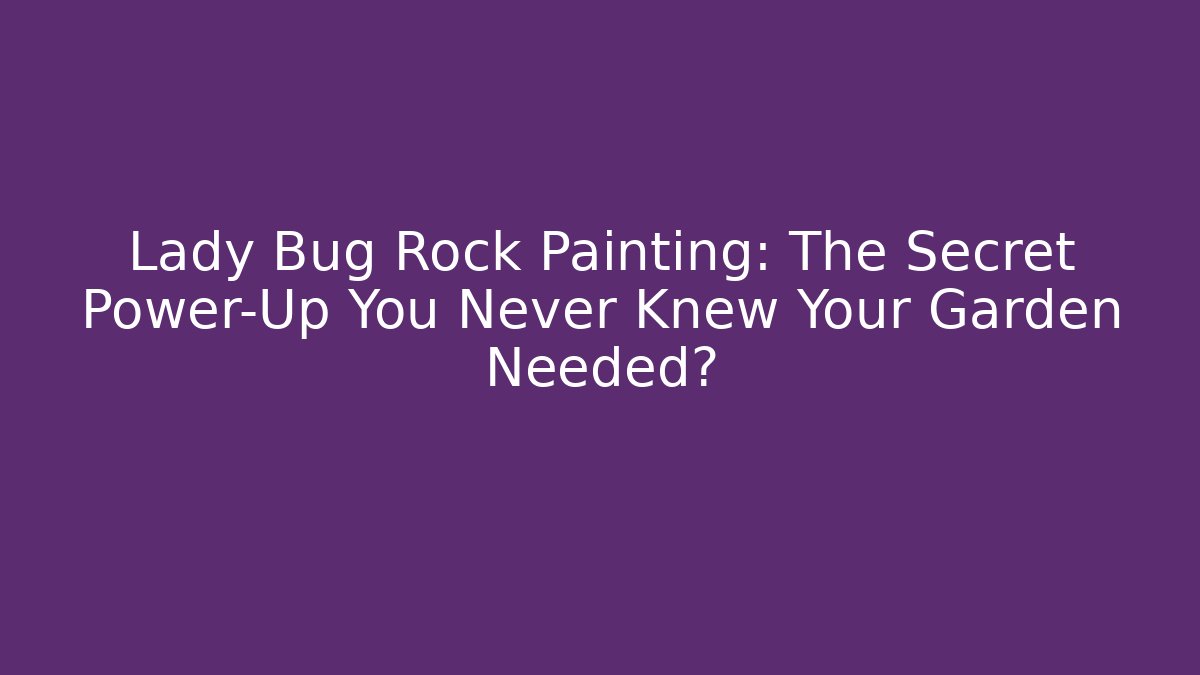 Lady Bug Rock Painting: The Secret Power-Up You Never Knew Your Garden Needed?